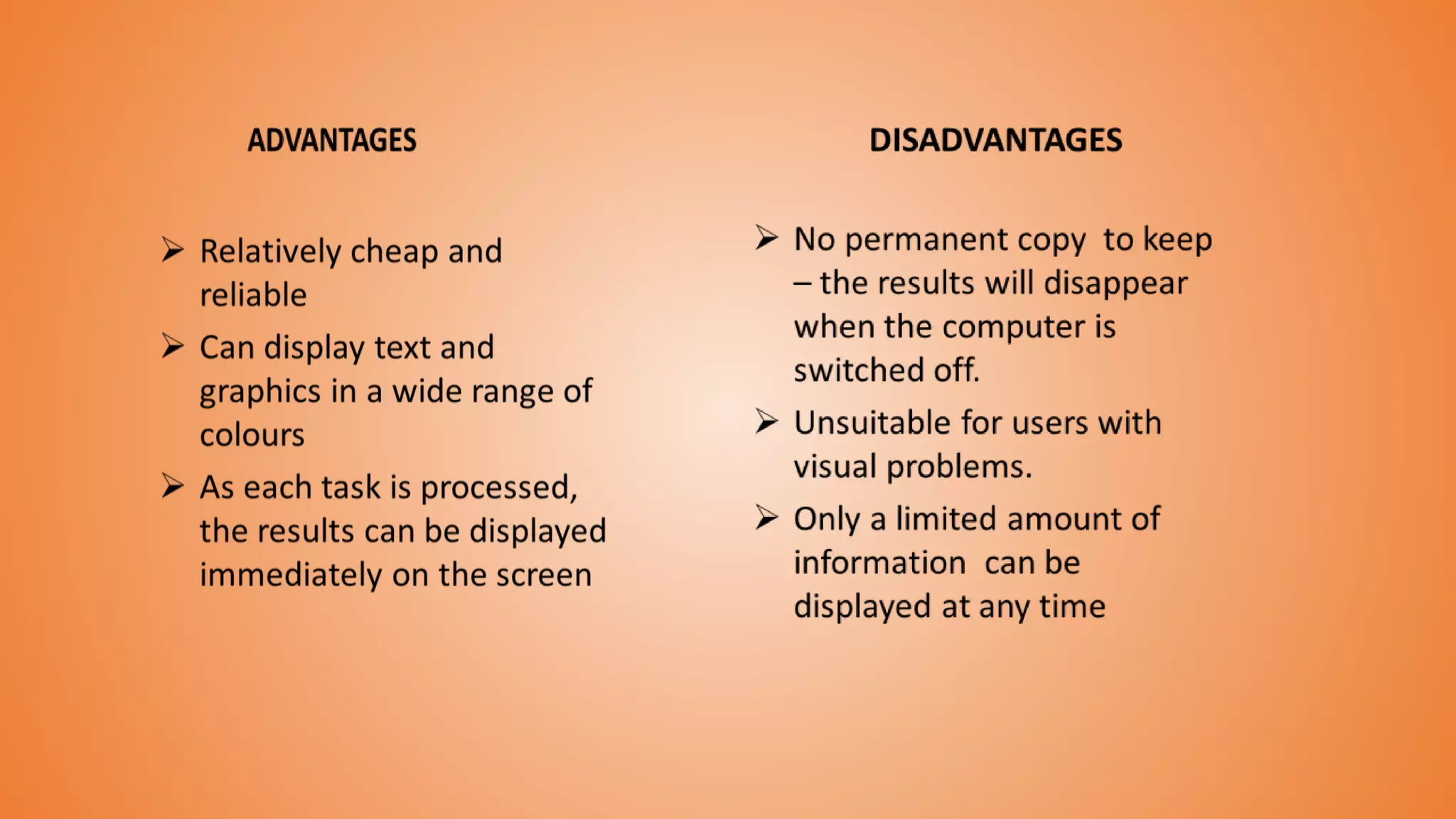 ADVANTAGES

➢ Relatively cheap and reliable

➢ Can display text and graphics in a wide range of colours

➢ As each task is processed, the results can be displayed immediately on the screen

DISADVANTAGES

➢ No permanent copy to keep – the results will disappear when the computer is switched off.

➢ Unsuitable for users with visual problems.

➢ Only a limited amount of information can be displayed at any time